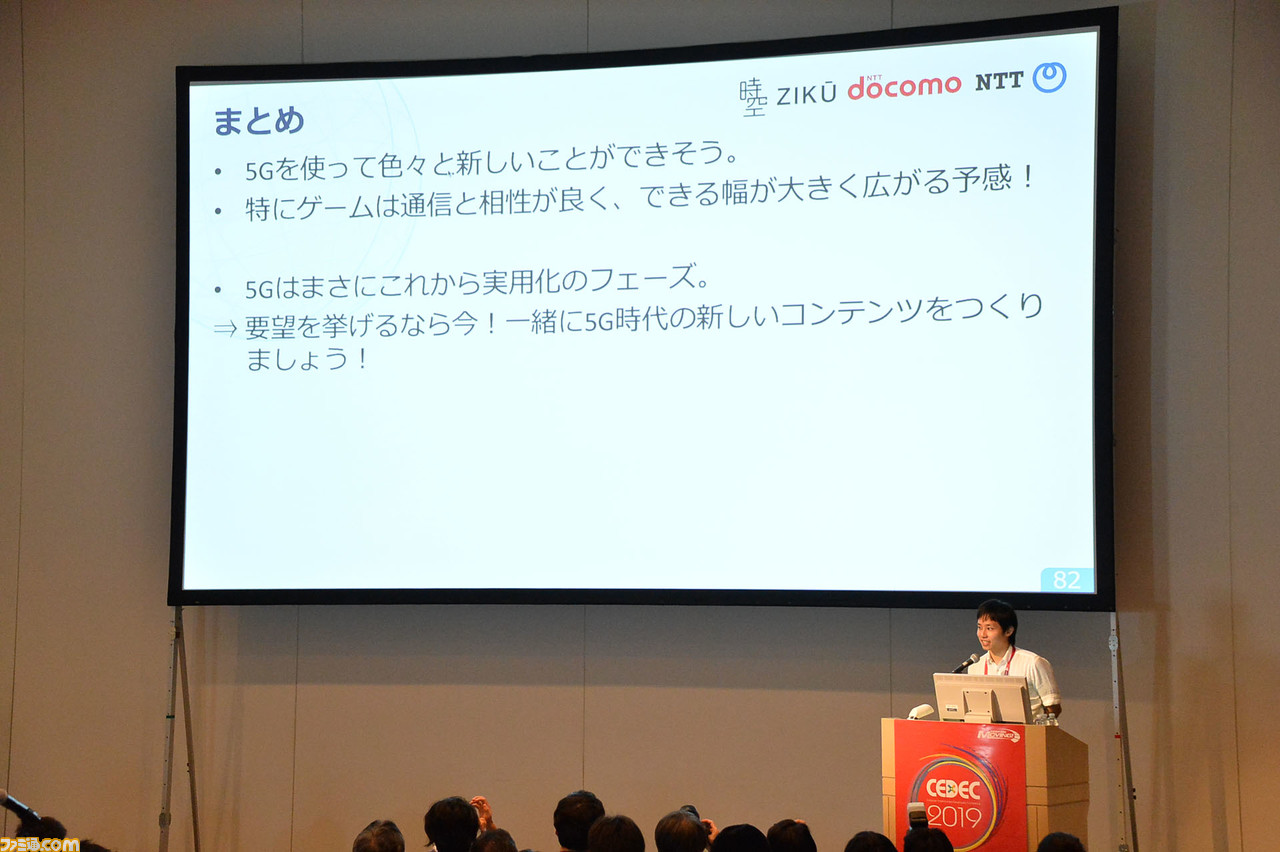 時空 ZIKŪ NTT docomo NTT

まとめ

• 5Gを使って色々と新しいことができそう。
• 特にゲームは通信と相性が良く、できる幅が大きく広がる予感！

• 5Gはまさにこれから実用化のフェーズ。
⇒ 要望を挙げるなら今！一緒に5G時代の新しいコンテンツをつくりましょう！

82

CEDEC 2019

ファミ通.com